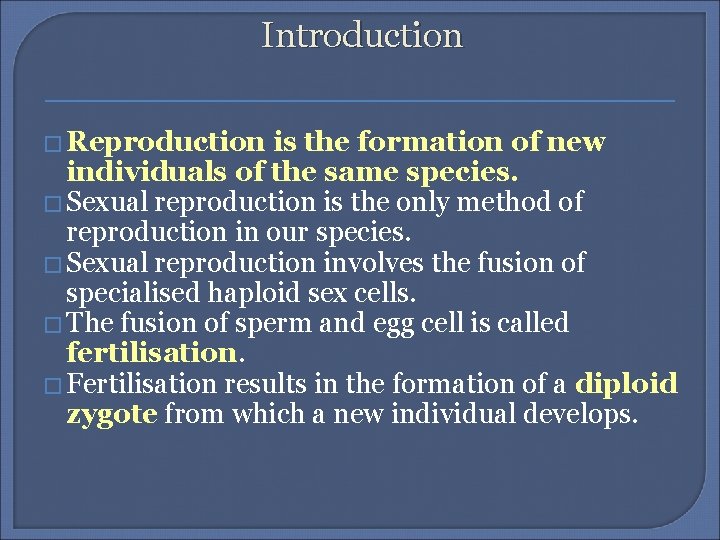 Introduction

□ Reproduction is the formation of new individuals of the same species.
□ Sexual reproduction is the only method of reproduction in our species.
□ Sexual reproduction involves the fusion of specialised haploid sex cells.
□ The fusion of sperm and egg cell is called fertilisation.
□ Fertilisation results in the formation of a diploid zygote from which a new individual develops.